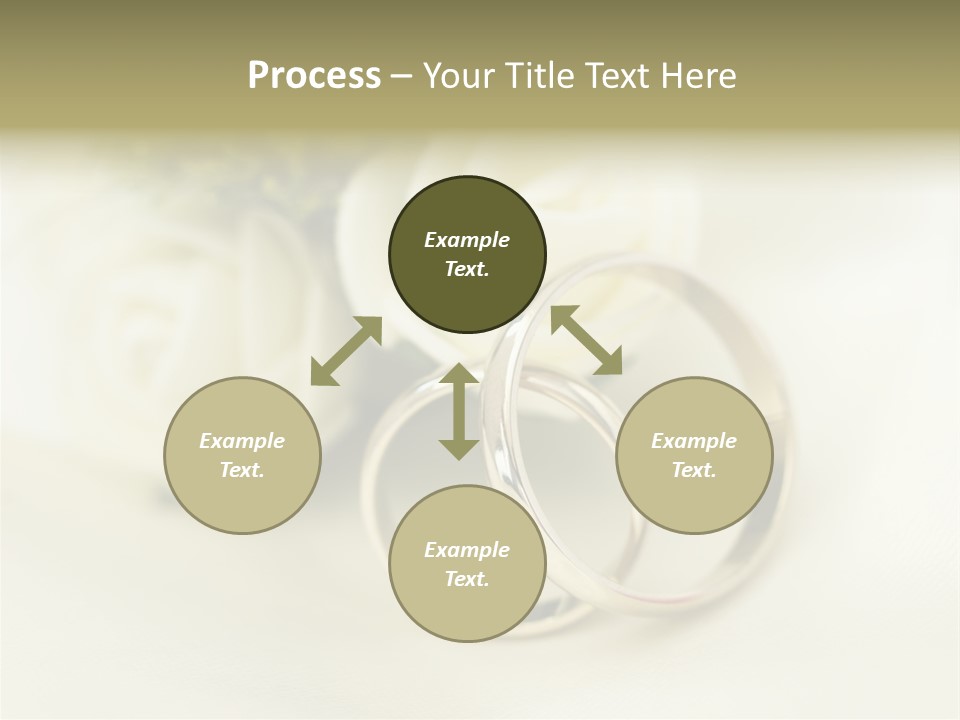 Process – Your Title Text Here

Example Text.

Example Text.

Example Text.

Example Text.